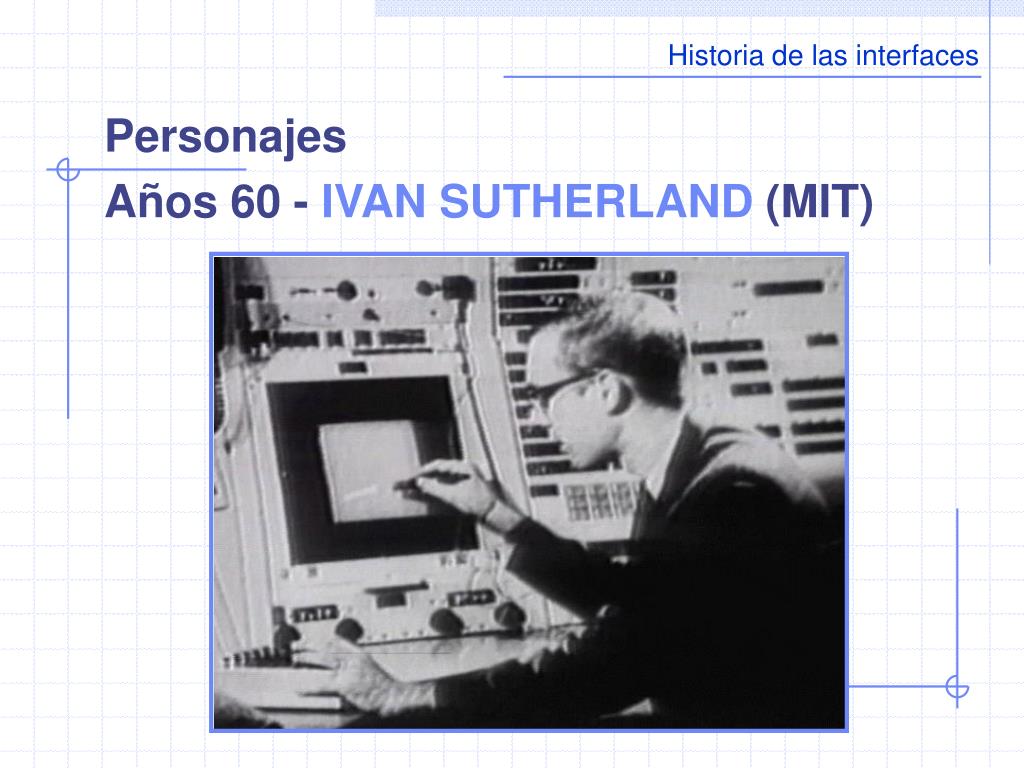 Historia de las interfaces

Personajes

Años 60 - IVAN SUTHERLAND (MIT)